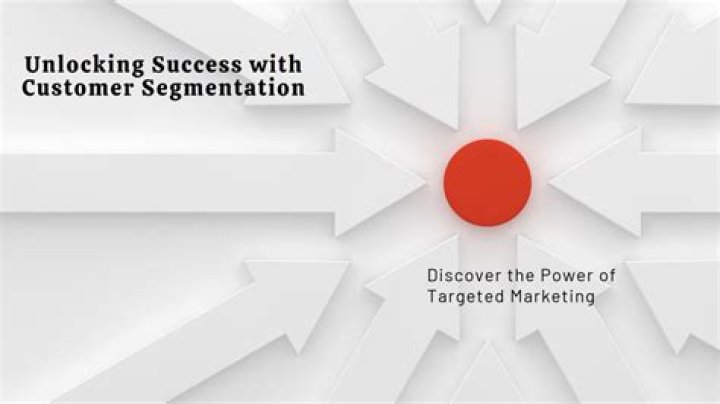 Unlocking Success with Customer Segmentation

Discover the Power of Targeted Marketing